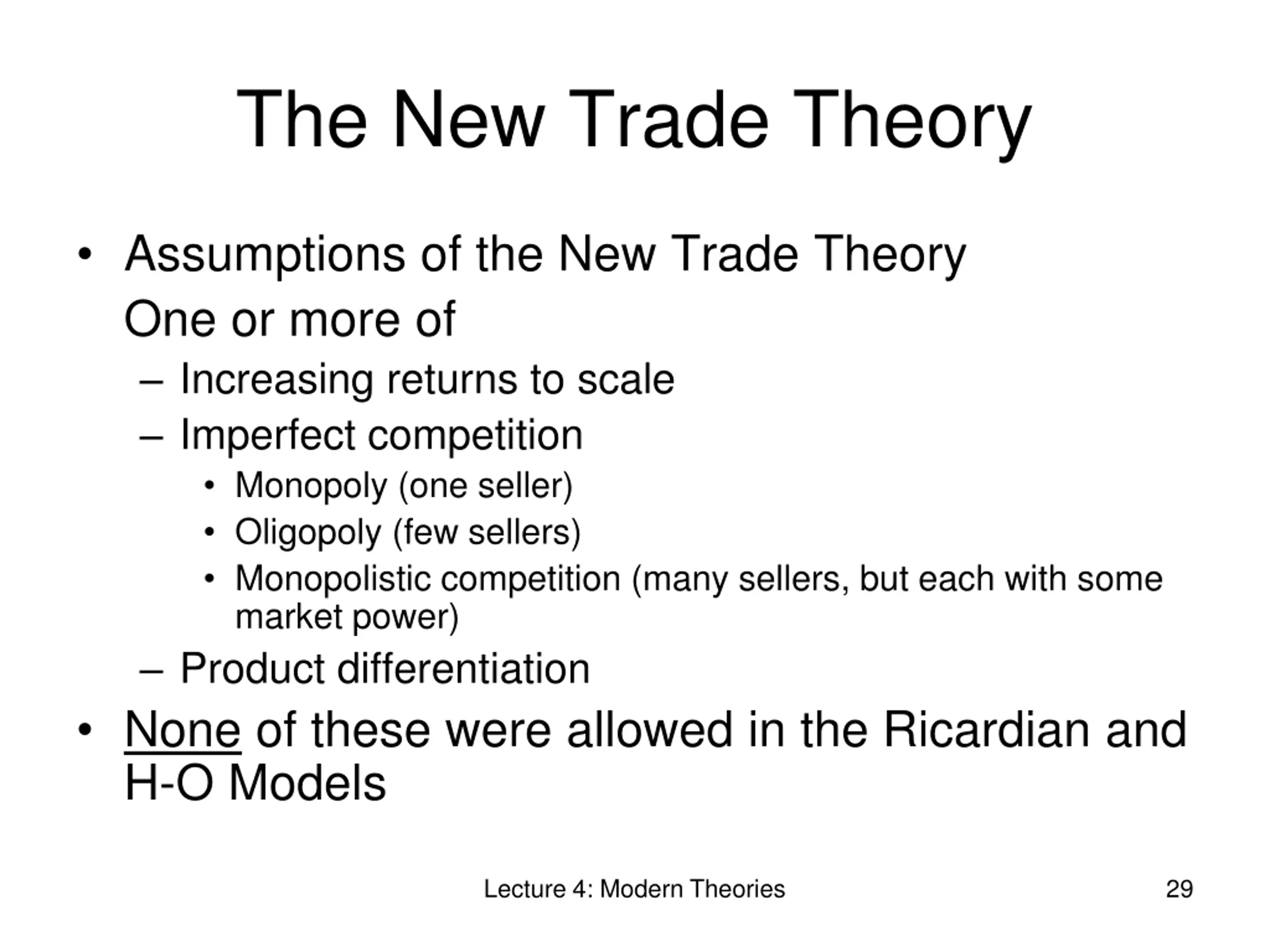 The New Trade Theory

• Assumptions of the New Trade Theory
One or more of
– Increasing returns to scale
– Imperfect competition
• Monopoly (one seller)
• Oligopoly (few sellers)
• Monopolistic competition (many sellers, but each with some market power)
– Product differentiation

• None of these were allowed in the Ricardian and H-O Models

Lecture 4: Modern Theories

29